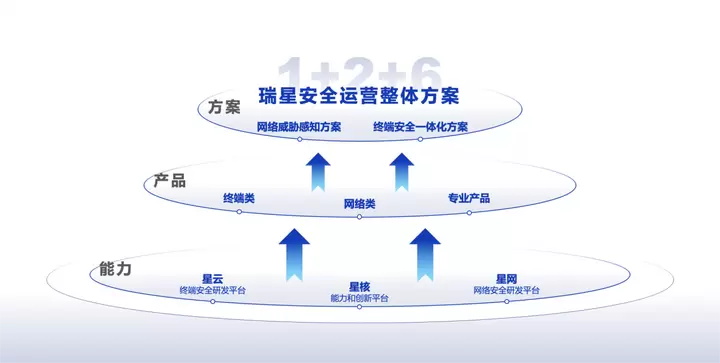 1+2+6

瑞星安全运营整体方案

方案

网络威胁感知方案

终端安全一体化方案

产品

终端类

网络类

专业产品

能力

星云
终端安全研发平台

星核
能力和创新平台

星网
网络安全研发平台